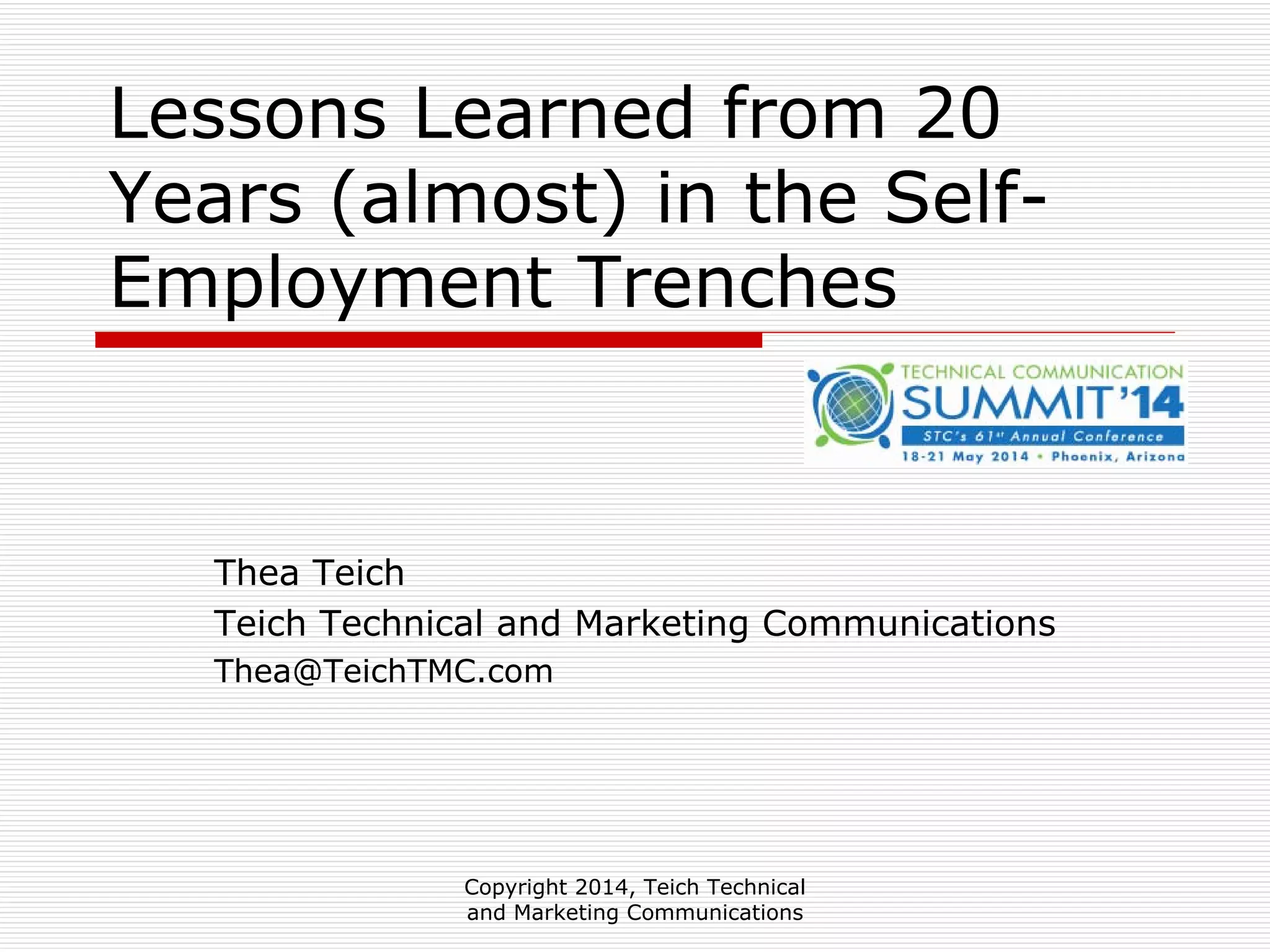 Lessons Learned from 20 Years (almost) in the Self-Employment Trenches

TECHNICAL COMMUNICATION
SUMMIT '14
STC's 61st Annual Conference
18-21 May 2014 • Phoenix, Arizona

Thea Teich
Teich Technical and Marketing Communications
Thea@TeichTMC.com

Copyright 2014, Teich Technical and Marketing Communications